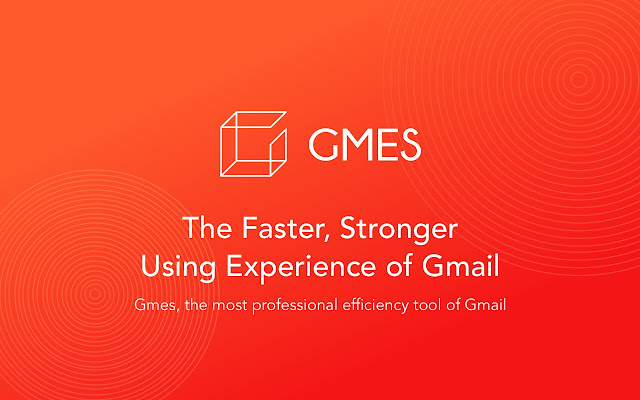 GMES

The Faster, Stronger Using Experience of Gmail

Gmes, the most professional efficiency tool of Gmail